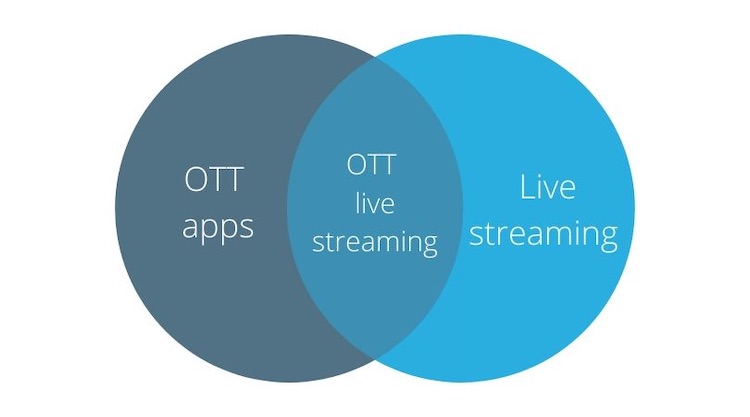 OTT apps

OTT live streaming

Live streaming